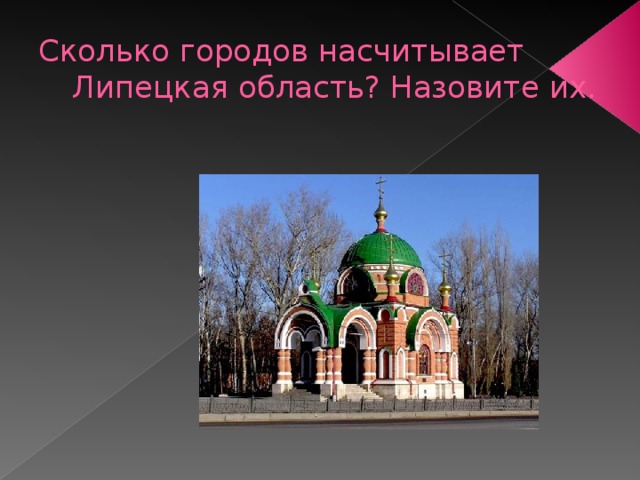 Сколько городов насчитывает Липецкая область? Назовите их.